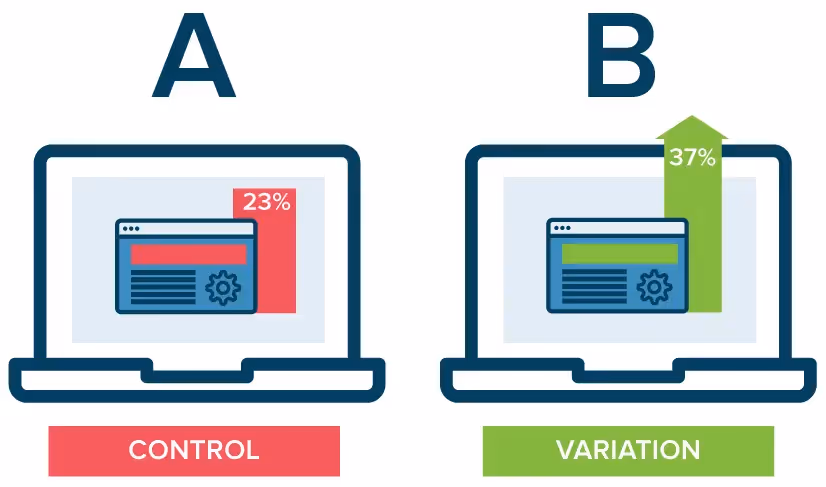 A

23%

CONTROL

B

37%

VARIATION